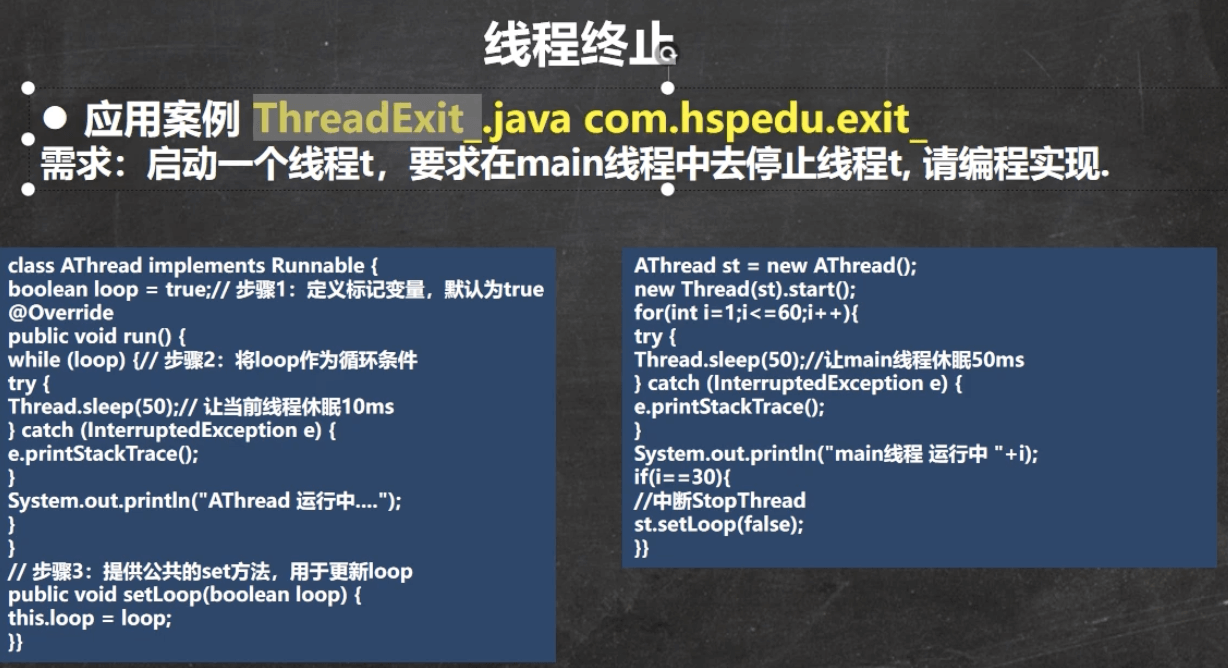 线程终止

● 应用案例 ThreadExit_.java com.hspedu.exit_

需求：启动一个线程t，要求在main线程中去停止线程t, 请编程实现.

class AThread implements Runnable {
boolean loop = true;// 步骤1：定义标记变量，默认为true
@Override
public void run() {
while (loop) {// 步骤2：将loop作为循环条件
try {
Thread.sleep(50);// 让当前线程休眠10ms
} catch (InterruptedException e) {
e.printStackTrace();
}
System.out.println("AThread 运行中....");
}
}
// 步骤3：提供公共的set方法，用于更新loop
public void setLoop(boolean loop) {
this.loop = loop;
}}

AThread st = new AThread();
new Thread(st).start();
for(int i=1;i<=60;i++){
try {
Thread.sleep(50);//让main线程休眠50ms
} catch (InterruptedException e) {
e.printStackTrace();
}
System.out.println("main线程 运行中 "+i);
if(i==30){
//中断StopThread
st.setLoop(false);
}}